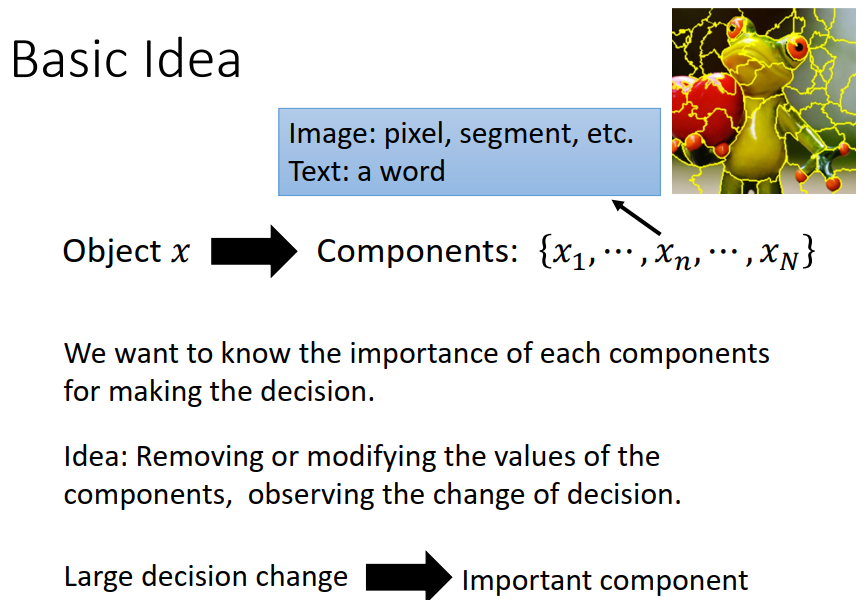 Basic Idea

Image: pixel, segment, etc.
Text: a word

Object $x$ Components: $\{x_1, \cdots, x_n, \cdots, x_N\}$

We want to know the importance of each components for making the decision.

Idea: Removing or modifying the values of the components, observing the change of decision.

Large decision change Important component